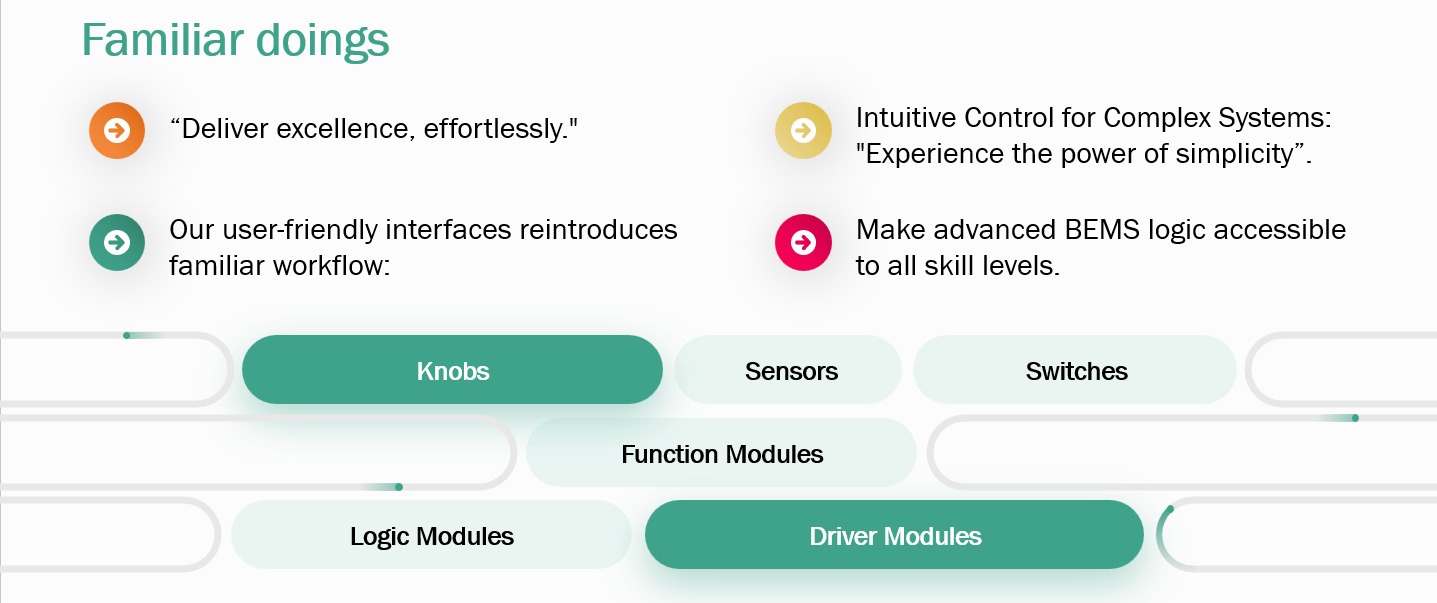 Familiar doings

“Deliver excellence, effortlessly."

Our user-friendly interfaces reintroduces familiar workflow:

Intuitive Control for Complex Systems: "Experience the power of simplicity”.

Make advanced BEMS logic accessible to all skill levels.

Knobs

Sensors

Switches

Function Modules

Logic Modules

Driver Modules